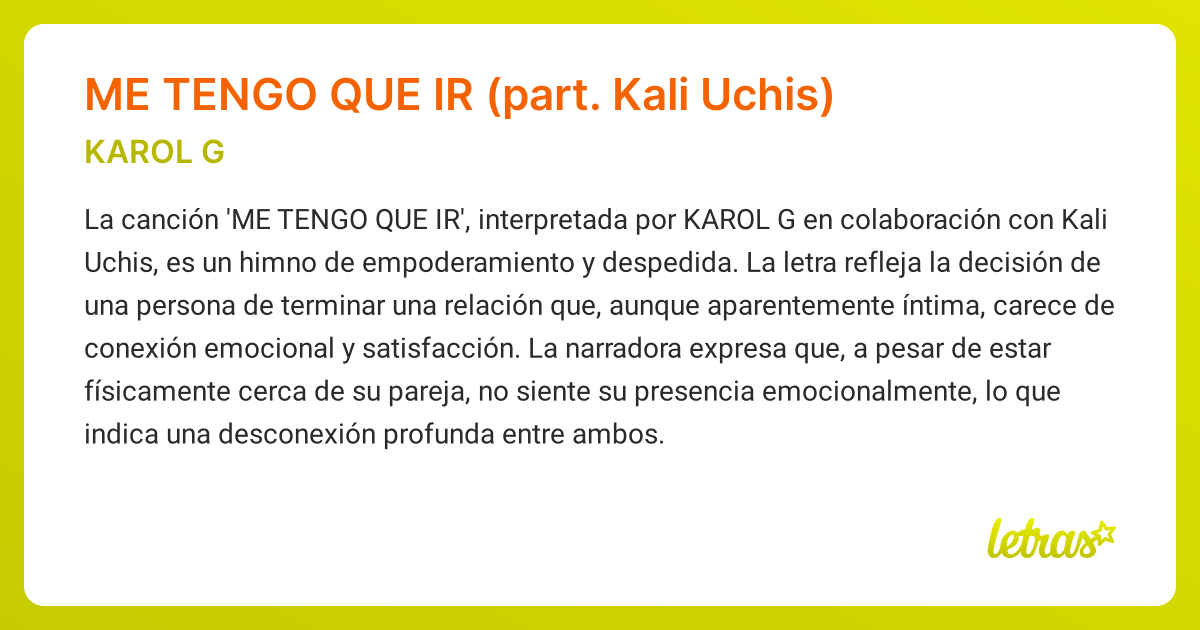 ME TENGO QUE IR (part. Kali Uchis)

KAROL G

La canción 'ME TENGO QUE IR', interpretada por KAROL G en colaboración con Kali Uchis, es un himno de empoderamiento y despedida. La letra refleja la decisión de una persona de terminar una relación que, aunque aparentemente íntima, carece de conexión emocional y satisfacción. La narradora expresa que, a pesar de estar físicamente cerca de su pareja, no siente su presencia emocionalmente, lo que indica una desconexión profunda entre ambos.

letras